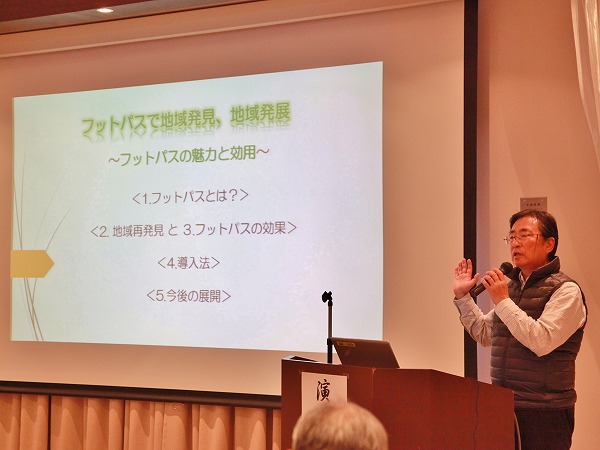 フットパスで地域発見、地域発展

~フットパスの魅力と効用~

<1.フットパスとは?>

<2. 地域再発見 と 3.フットパスの効果>

<4.導入法>

<5.今後の展開>

演